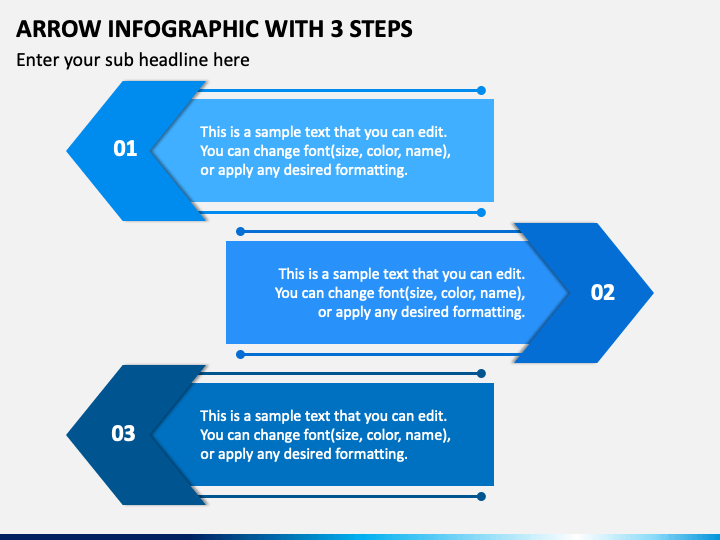 ARROW INFOGRAPHIC WITH 3 STEPS

Enter your sub headline here

01

This is a sample text that you can edit. You can change font(size, color, name), or apply any desired formatting.

This is a sample text that you can edit. You can change font(size, color, name), or apply any desired formatting.

02

03

This is a sample text that you can edit. You can change font(size, color, name), or apply any desired formatting.